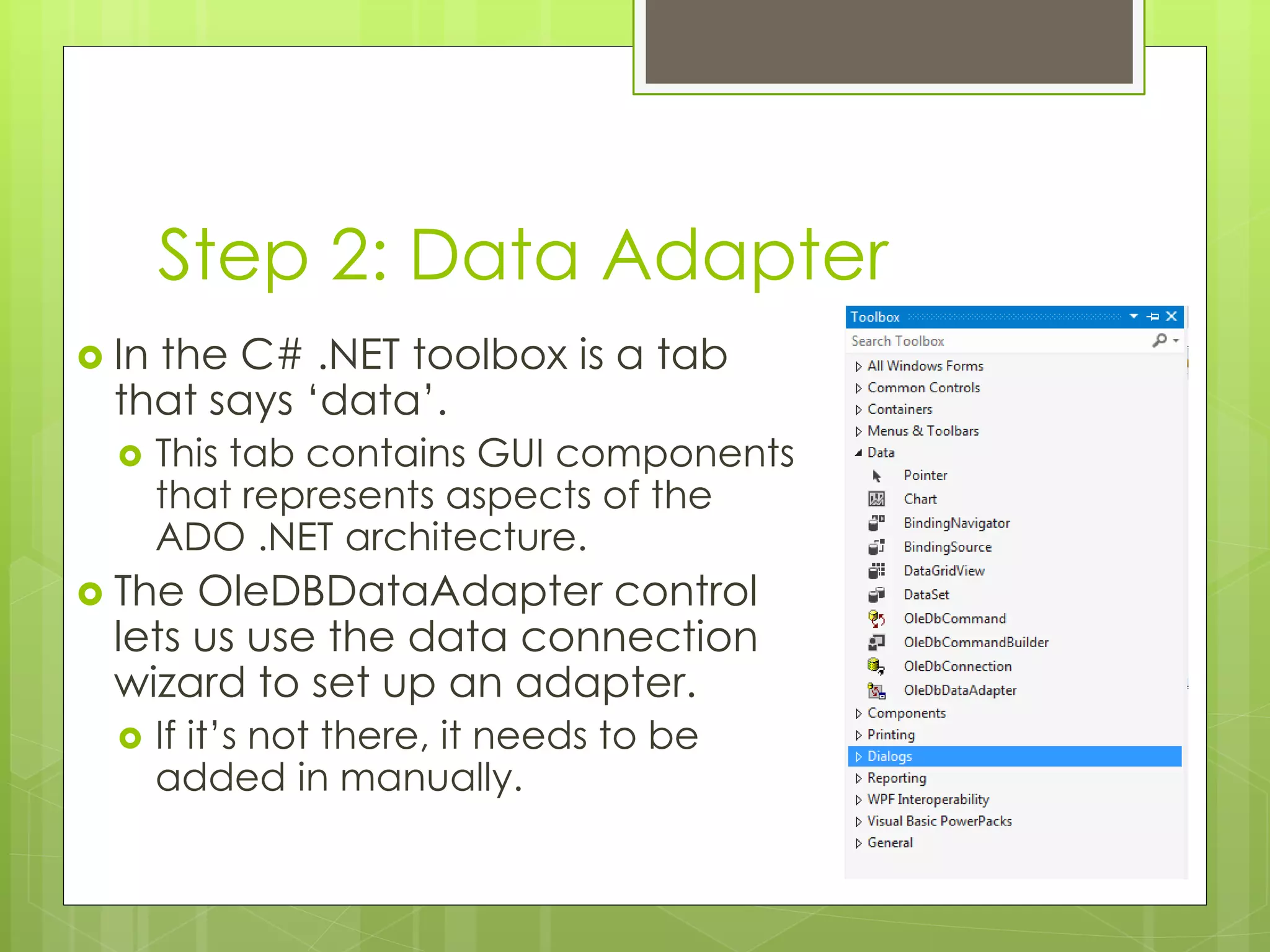 Step 2: Data Adapter

In the C# .NET toolbox is a tab that says ‘data’.

This tab contains GUI components that represents aspects of the ADO .NET architecture.

The OleDBDataAdapter control lets us use the data connection wizard to set up an adapter.

If it’s not there, it needs to be added in manually.

Toolbox

Search Toolbox

All Windows Forms
Common Controls
Containers
Menus & Toolbars
Data
Pointer
Chart
BindingNavigator
BindingSource
DataGridView
DataSet
OleDbCommand
OleDbCommandBuilder
OleDbConnection
OleDbDataAdapter
Components
Printing
Dialogs
Reporting
WPF Interoperability
Visual Basic PowerPacks
General